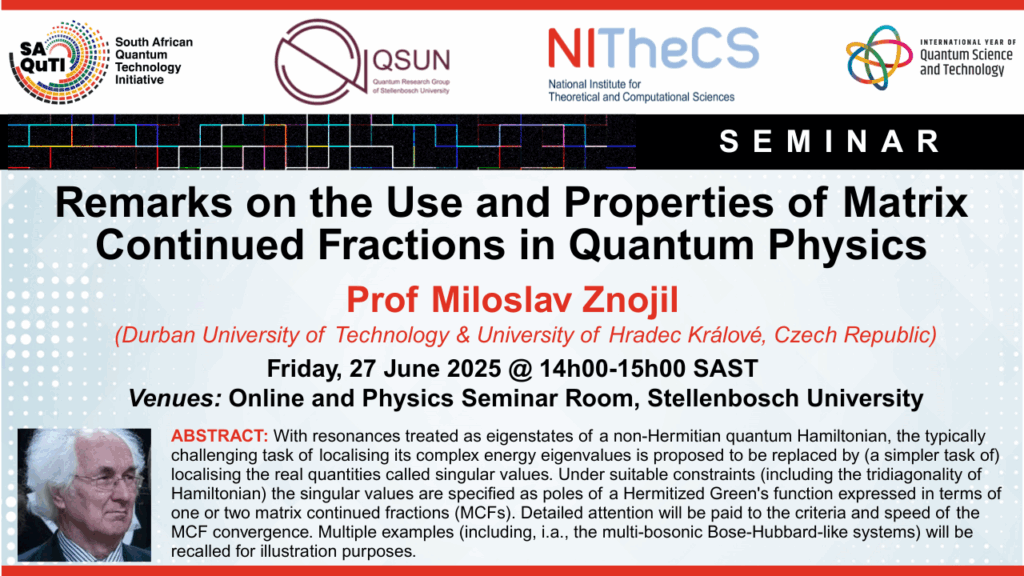 SA QuTI South African Quantum Technology Initiative

QSUN Quantum Research Group of Stellenbosch University

NITheCS National Institute for Theoretical and Computational Sciences

INTERNATIONAL YEAR OF Quantum Science and Technology

SEMINAR

Remarks on the Use and Properties of Matrix Continued Fractions in Quantum Physics

Prof Miloslav Znojil

(Durban University of Technology & University of Hradec Králové, Czech Republic)

Friday, 27 June 2025 @ 14h00-15h00 SAST

Venues: Online and Physics Seminar Room, Stellenbosch University

ABSTRACT: With resonances treated as eigenstates of a non-Hermitian quantum Hamiltonian, the typically challenging task of localising its complex energy eigenvalues is proposed to be replaced by (a simpler task of) localising the real quantities called singular values. Under suitable constraints (including the tridiagonality of Hamiltonian) the singular values are specified as poles of a Hermitized Green's function expressed in terms of one or two matrix continued fractions (MCFs). Detailed attention will be paid to the criteria and speed of the MCF convergence. Multiple examples (including, i.a., the multi-bosonic Bose-Hubbard-like systems) will be recalled for illustration purposes.